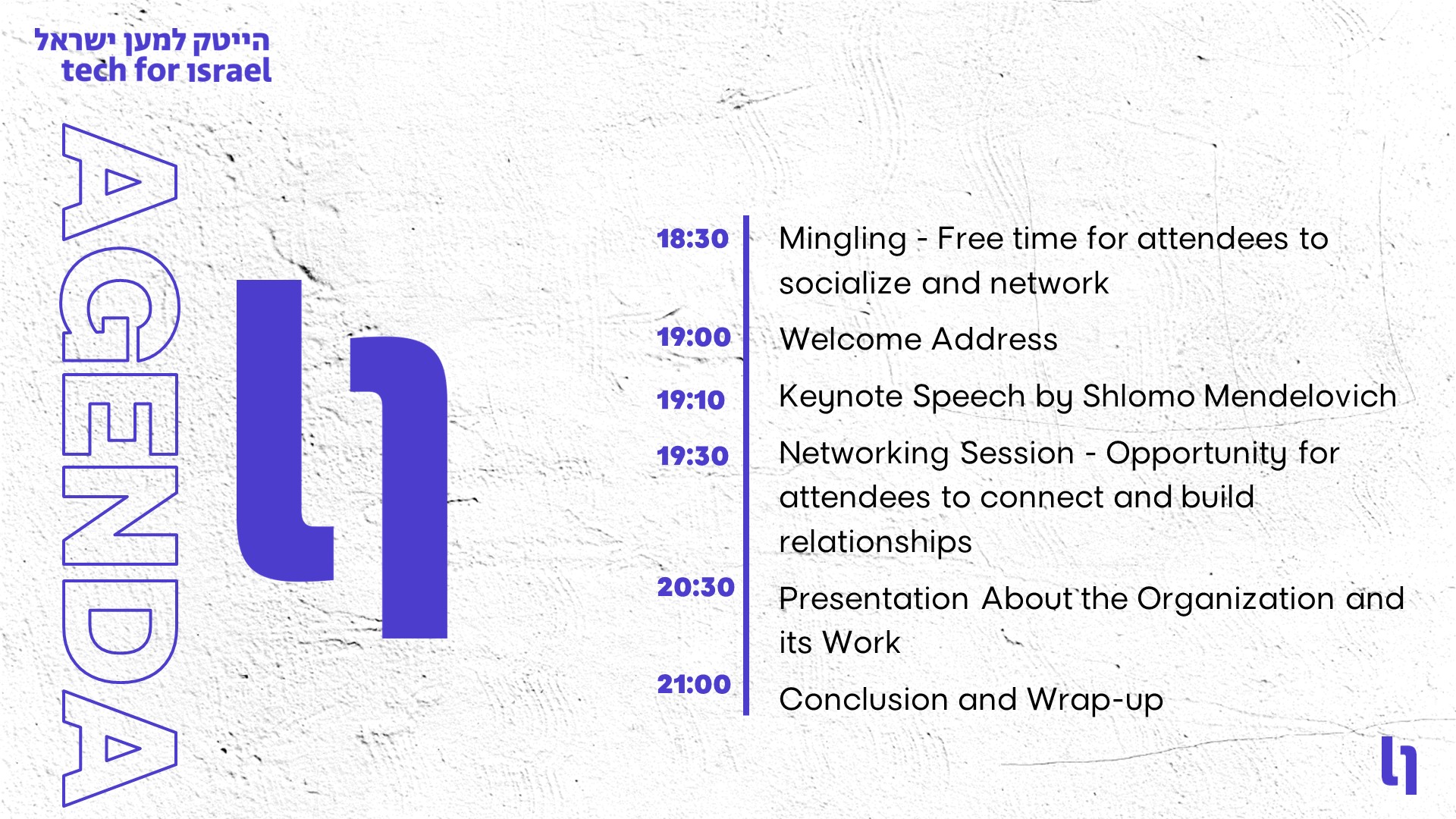 הייטק למען ישראל
tech for ısrael

AGENDA

18:30 Mingling - Free time for attendees to socialize and network

19:00 Welcome Address

19:10 Keynote Speech by Shlomo Mendelovich

19:30 Networking Session - Opportunity for attendees to connect and build relationships

20:30 Presentation About the Organization and its Work

21:00 Conclusion and Wrap-up